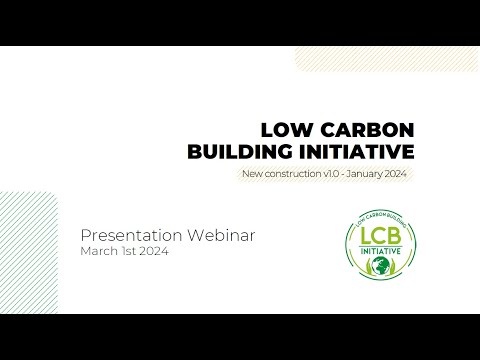 LOW CARBON
BUILDING INITIATIVE

New construction v1.0 - January 2024

Presentation Webinar
March 1st 2024

LOW CARBON BUILDING
LCB
INITIATIVE